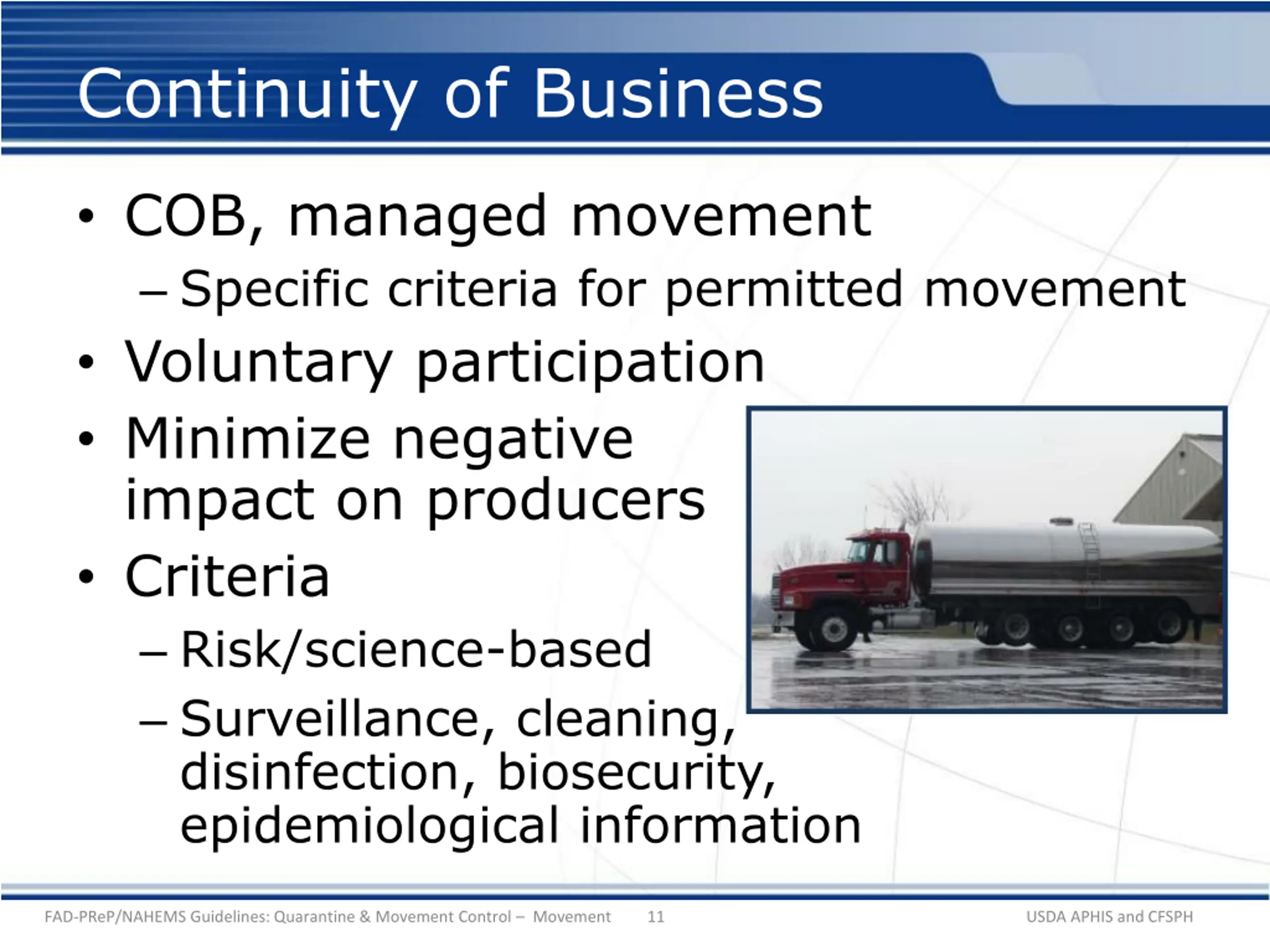 Continuity of Business

• COB, managed movement
– Specific criteria for permitted movement
• Voluntary participation
• Minimize negative impact on producers
• Criteria
– Risk/science-based
– Surveillance, cleaning, disinfection, biosecurity, epidemiological information

FAD-PReP/NAHEMS Guidelines: Quarantine & Movement Control – Movement 11 USDA APHIS and CFSPH